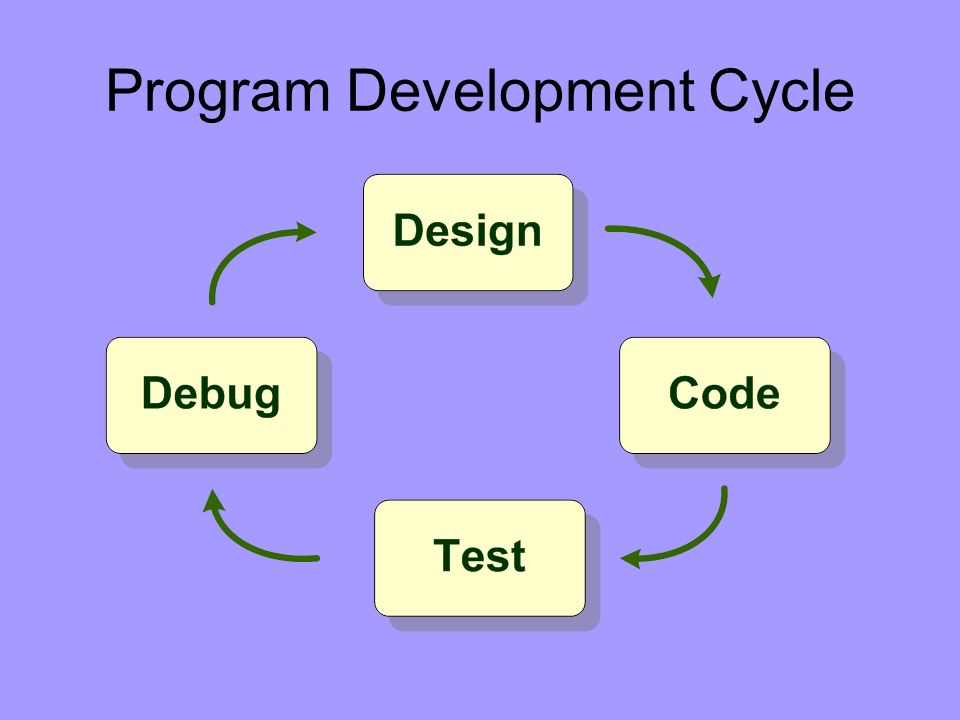 Program Development Cycle

Design

Code

Test

Debug